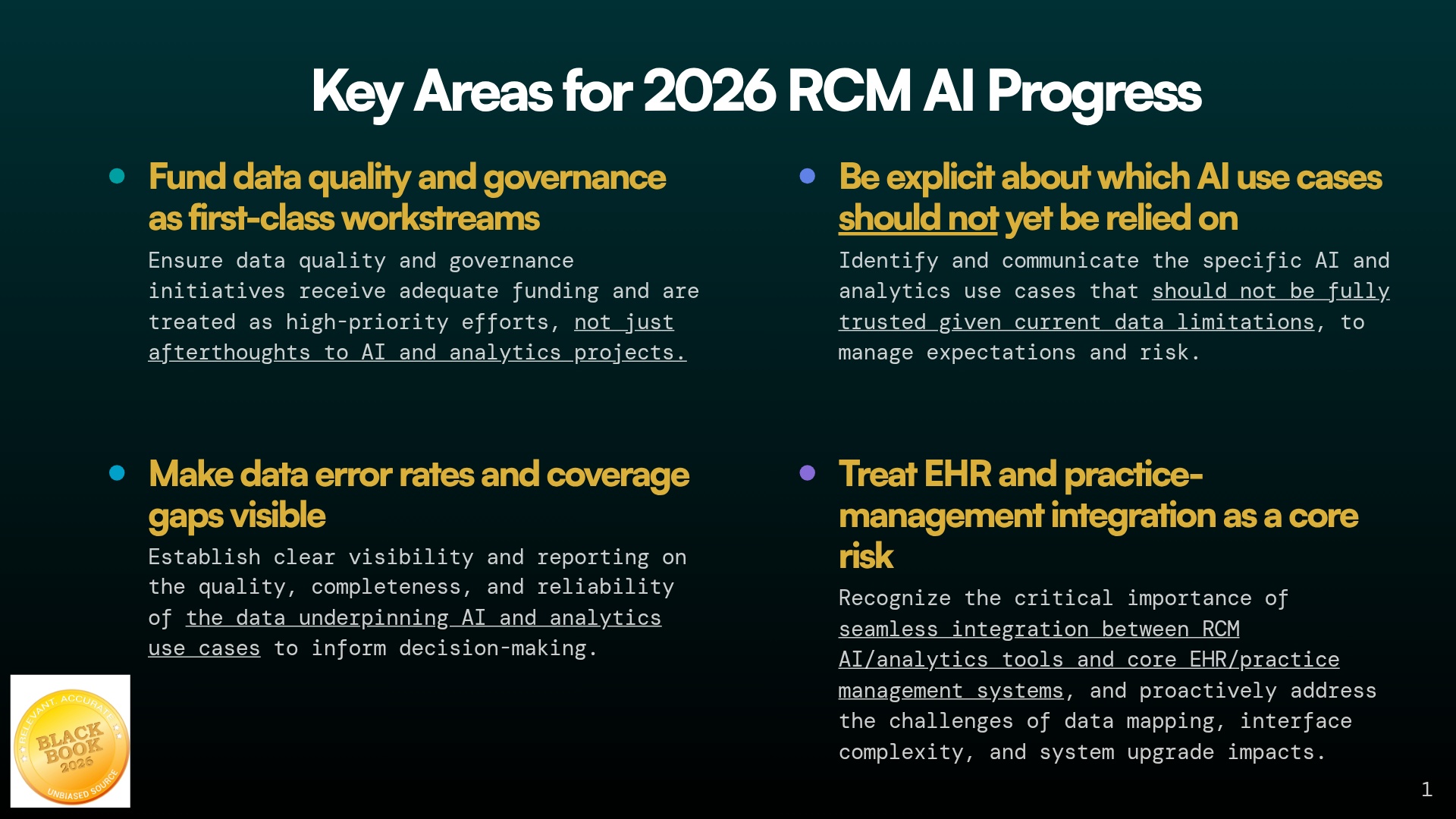 Key Areas for 2026 RCM AI Progress

Fund data quality and governance as first-class workstreams

Ensure data quality and governance initiatives receive adequate funding and are treated as high-priority efforts, not just afterthoughts to AI and analytics projects.

Make data error rates and coverage gaps visible

Establish clear visibility and reporting on the quality, completeness, and reliability of the data underpinning AI and analytics use cases to inform decision-making.

Be explicit about which AI use cases should not yet be relied on

Identify and communicate the specific AI and analytics use cases that should not be fully trusted given current data limitations, to manage expectations and risk.

Treat EHR and practice-management integration as a core risk

Recognize the critical importance of seamless integration between RCM AI/analytics tools and core EHR/practice management systems, and proactively address the challenges of data mapping, interface complexity, and system upgrade impacts.

RELEVANT. ACCURATE. BLACK BOOK 2026 UNBIASED SOURCE

1